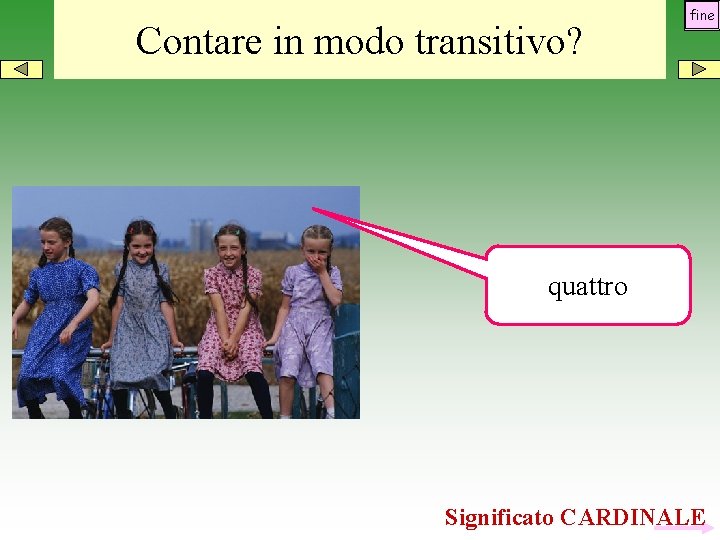 fine

Contare in modo transitivo?

quattro

Significato CARDINALE